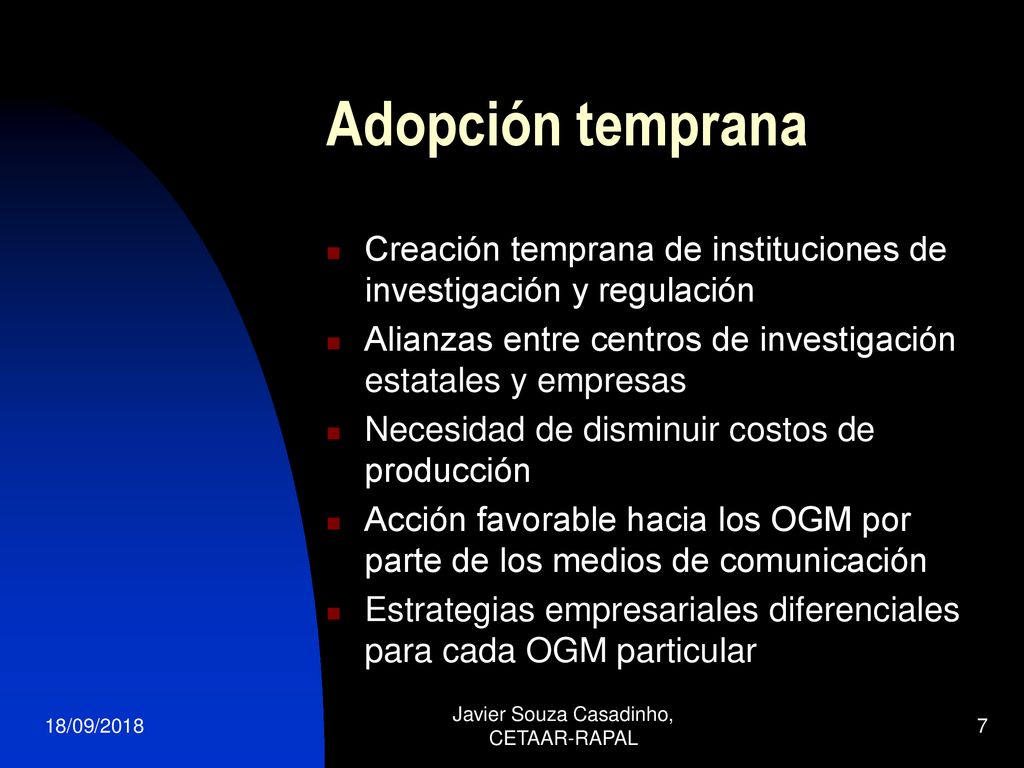 Adopción temprana

Creación temprana de instituciones de investigación y regulación

Alianzas entre centros de investigación estatales y empresas

Necesidad de disminuir costos de producción

Acción favorable hacia los OGM por parte de los medios de comunicación

Estrategias empresariales diferenciales para cada OGM particular

18/09/2018

Javier Souza Casadinho, CETAAR-RAPAL

7